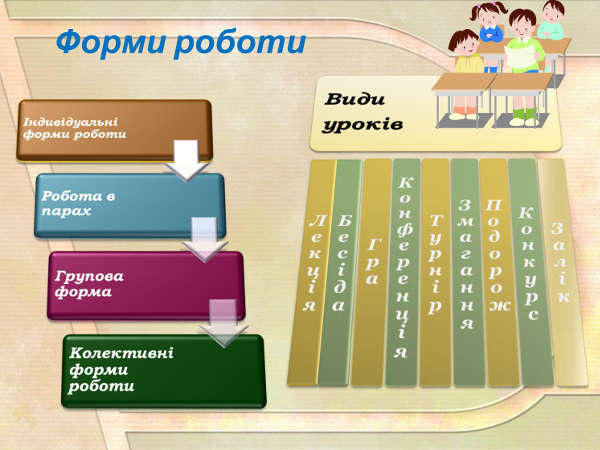 Форми роботи

Індивідуальні форми роботи

Робота в парах

Групова форма

Колективні форми роботи

Види уроків

Лекція

Бесіда

Гра

Конференція

Турнір

Змагання

Подорож

Конкурс

Залік